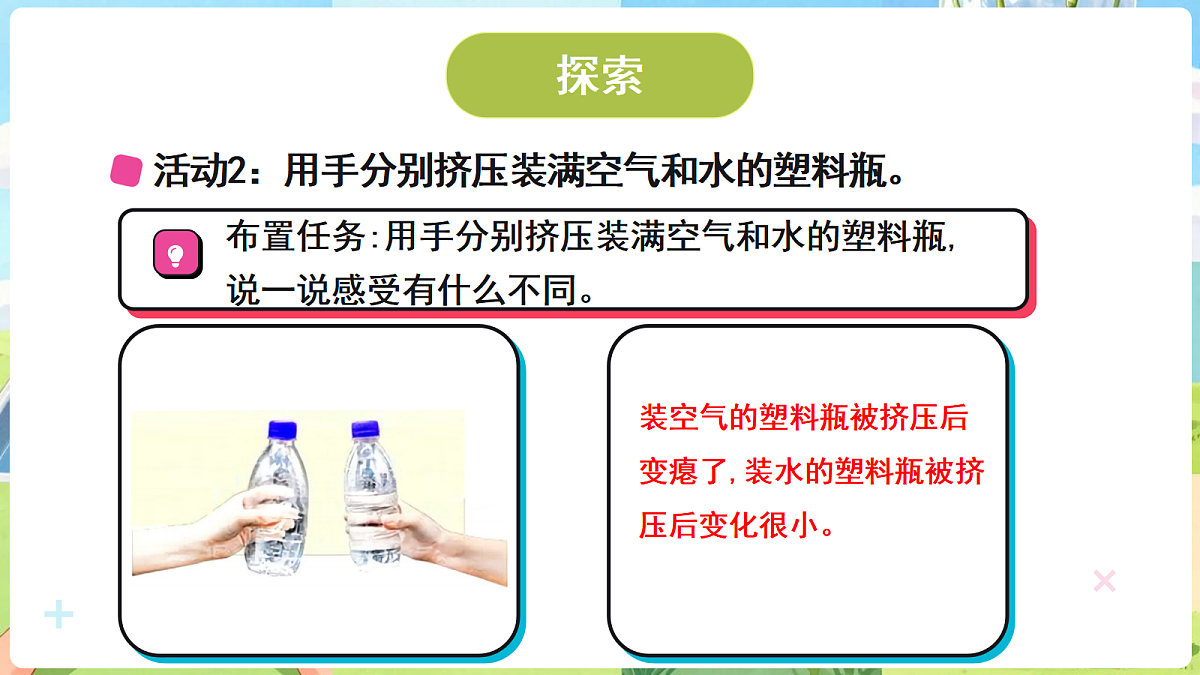 探索

活动2：用手分别挤压装满空气和水的塑料瓶。

布置任务:用手分别挤压装满空气和水的塑料瓶,说一说感受有什么不同。

装空气的塑料瓶被挤压后变瘪了,装水的塑料瓶被挤压后变化很小。